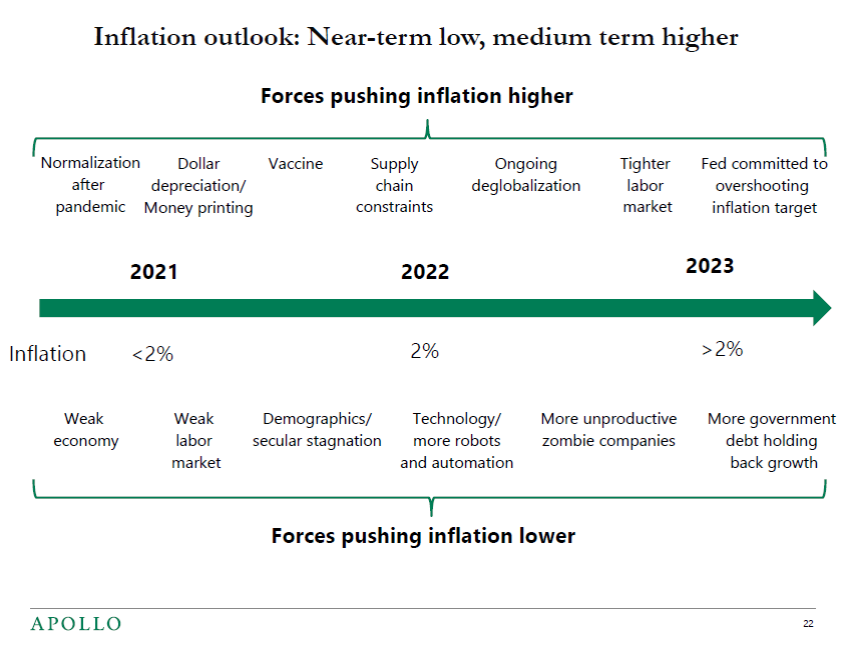 Inflation outlook: Near-term low, medium term higher

Forces pushing inflation higher

Normalization after pandemic

Dollar depreciation/ Money printing

Vaccine

Supply chain constraints

Ongoing deglobalization

Tighter labor market

Fed committed to overshooting inflation target

2021

2022

2023

Inflation

<2%

2%

>2%

Weak economy

Weak labor market

Demographics/ secular stagnation

Technology/ more robots and automation

More unproductive zombie companies

More government debt holding back growth

Forces pushing inflation lower

APOLLO

22